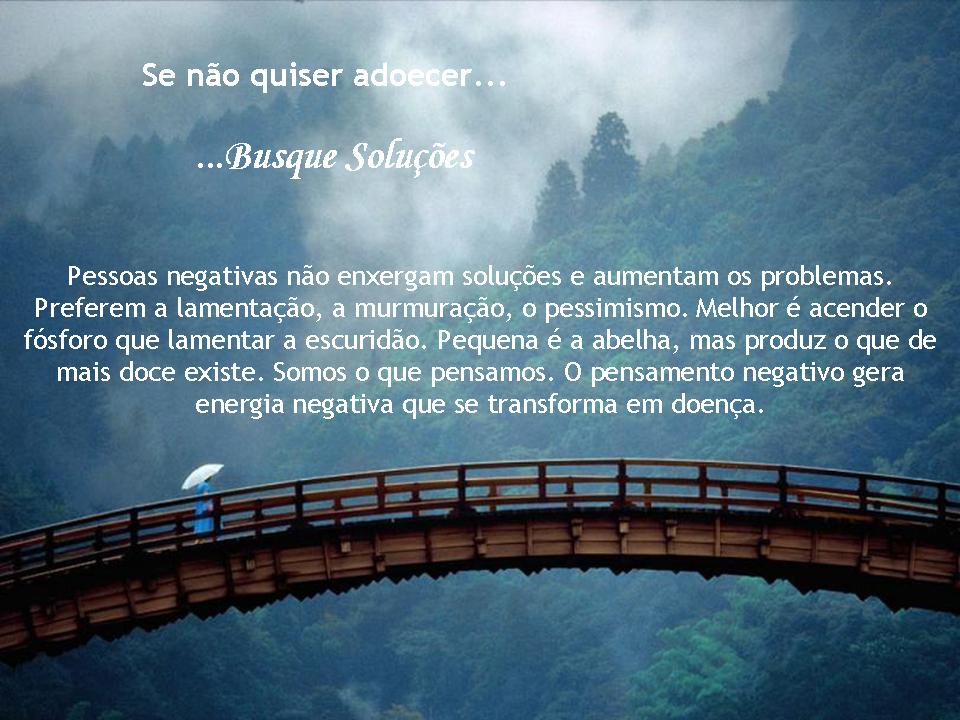 Se não quiser adoecer...

...Busque Soluções

Pessoas negativas não enxergam soluções e aumentam os problemas. Preferem a lamentação, a murmuração, o pessimismo. Melhor é acender o fósforo que lamentar a escuridão. Pequena é a abelha, mas produz o que de mais doce existe. Somos o que pensamos. O pensamento negativo gera energia negativa que se transforma em doença.